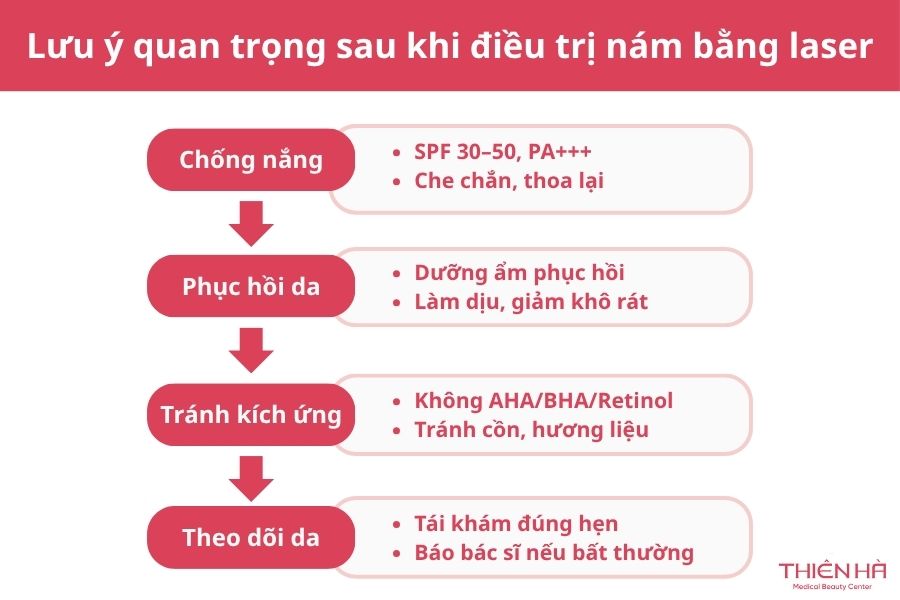 Lưu ý quan trọng sau khi điều trị nám bằng laser

Chống nắng
- SPF 30–50, PA+++
- Che chắn, thoa lại

Phục hồi da
- Dưỡng ẩm phục hồi
- Làm dịu, giảm khô rát

Tránh kích ứng
- Không AHA/BHA/Retinol
- Tránh cồn, hương liệu

Theo dõi da
- Tái khám đúng hẹn
- Báo bác sĩ nếu bất thường

THIÊN HÀ
Medical Beauty Center